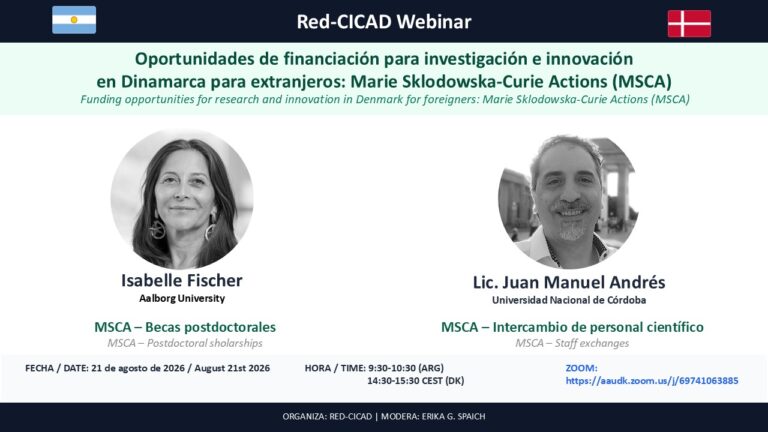 Red-CICAD Webinar

Oportunidades de financiación para investigación e innovación en Dinamarca para extranjeros: Marie Sklodowska-Curie Actions (MSCA)
Funding opportunities for research and innovation in Denmark for foreigners: Marie Sklodowska-Curie Actions (MSCA)

Isabelle Fischer
Aalborg University

MSCA – Becas postdoctorales
MSCA – Postdoctoral sholarships

Lic. Juan Manuel Andrés
Universidad Nacional de Córdoba

MSCA – Intercambio de personal científico
MSCA – Staff exchanges

FECHA / DATE: 21 de agosto de 2026 / August 21st 2026

HORA / TIME: 9:30-10:30 (ARG)
14:30-15:30 CEST (DK)

ZOOM:
https://aaudk.zoom.us/j/69741063885

ORGANIZA: RED-CICAD | MODERA: ERIKA G. SPAICH